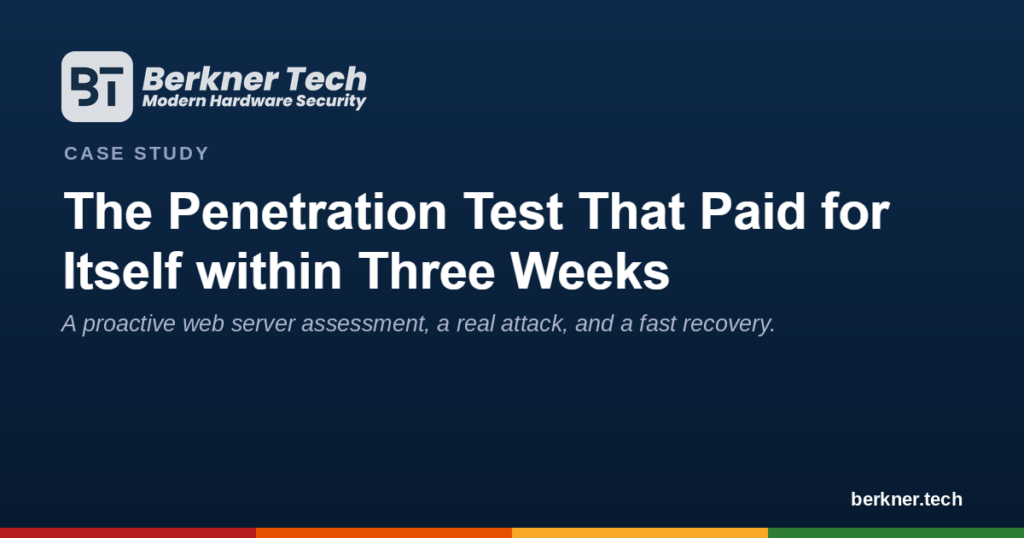 BT Berkner Tech
Modern Hardware Security

CASE STUDY

The Penetration Test That Paid for Itself within Three Weeks

A proactive web server assessment, a real attack, and a fast recovery.

berkner.tech